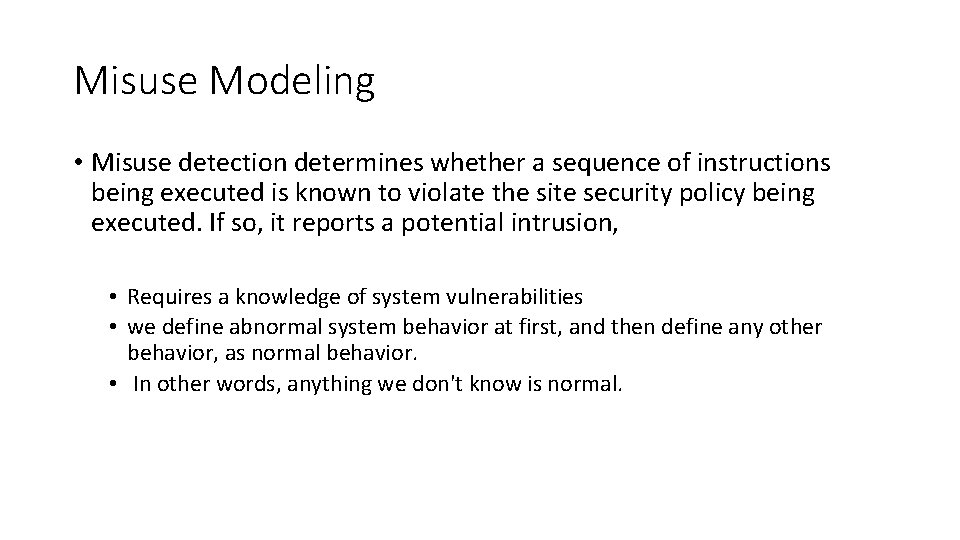 Misuse Modeling

• Misuse detection determines whether a sequence of instructions being executed is known to violate the site security policy being executed. If so, it reports a potential intrusion,

• Requires a knowledge of system vulnerabilities
• we define abnormal system behavior at first, and then define any other behavior, as normal behavior.
• In other words, anything we don't know is normal.